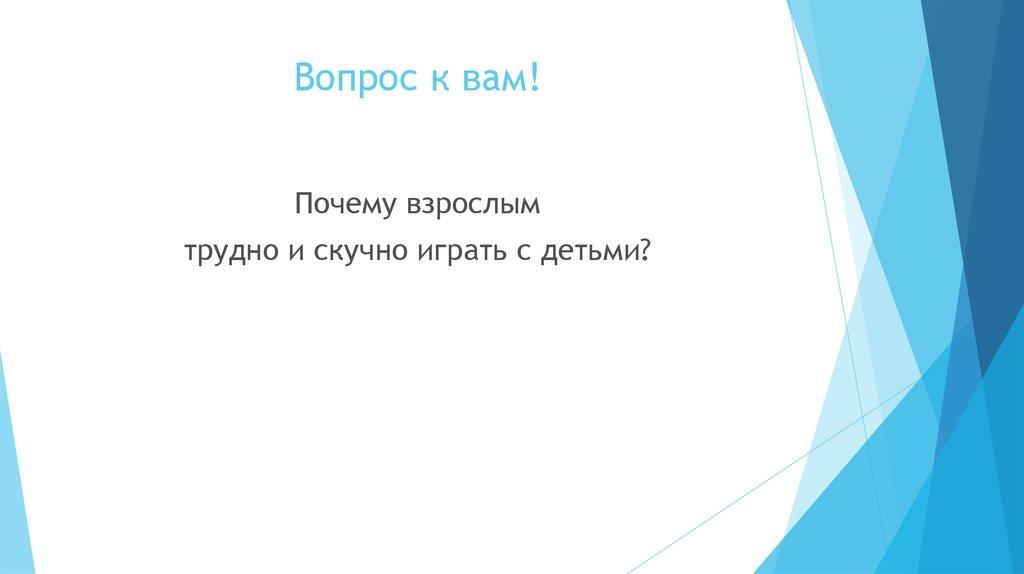 Вопрос к вам!

Почему взрослым
трудно и скучно играть с детьми?